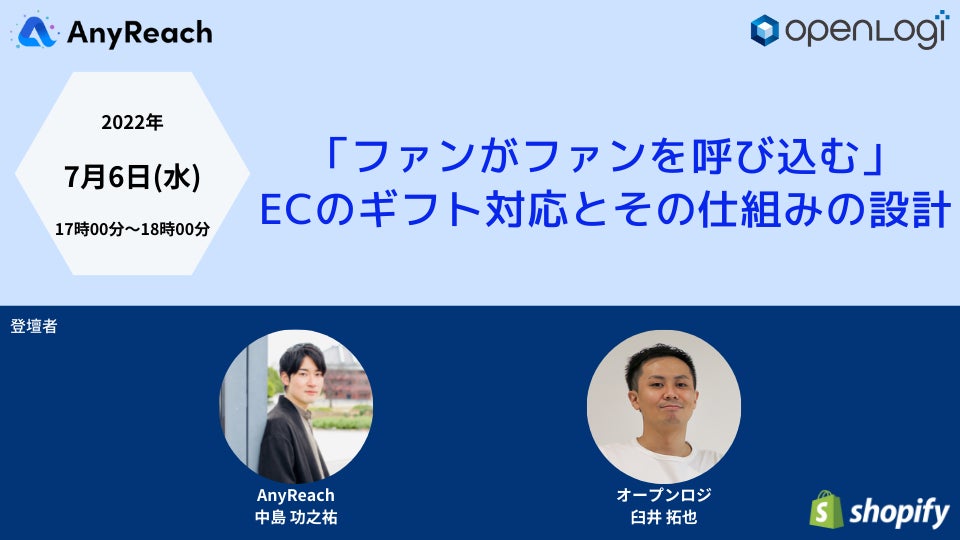 AnyReach

openLogi

2022年

7月6日(水)

17時00分～18時00分

「ファンがファンを呼び込む」
ECのギフト対応とその仕組みの設計

登壇者

AnyReach
中島 功之祐

オープンロジ
臼井 拓也

shopify